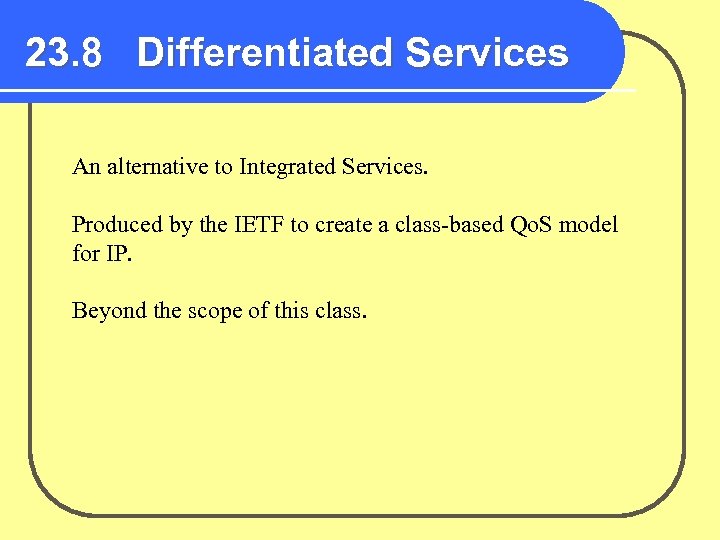 23.8 Differentiated Services

An alternative to Integrated Services.

Produced by the IETF to create a class-based QoS model for IP.

Beyond the scope of this class.